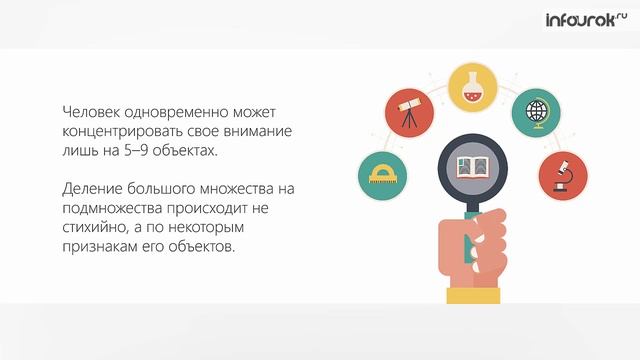 infourok.ru

Человек одновременно может концентрировать свое внимание лишь на 5–9 объектах.

Деление большого множества на подмножества происходит не стихийно, а по некоторым признакам его объектов.